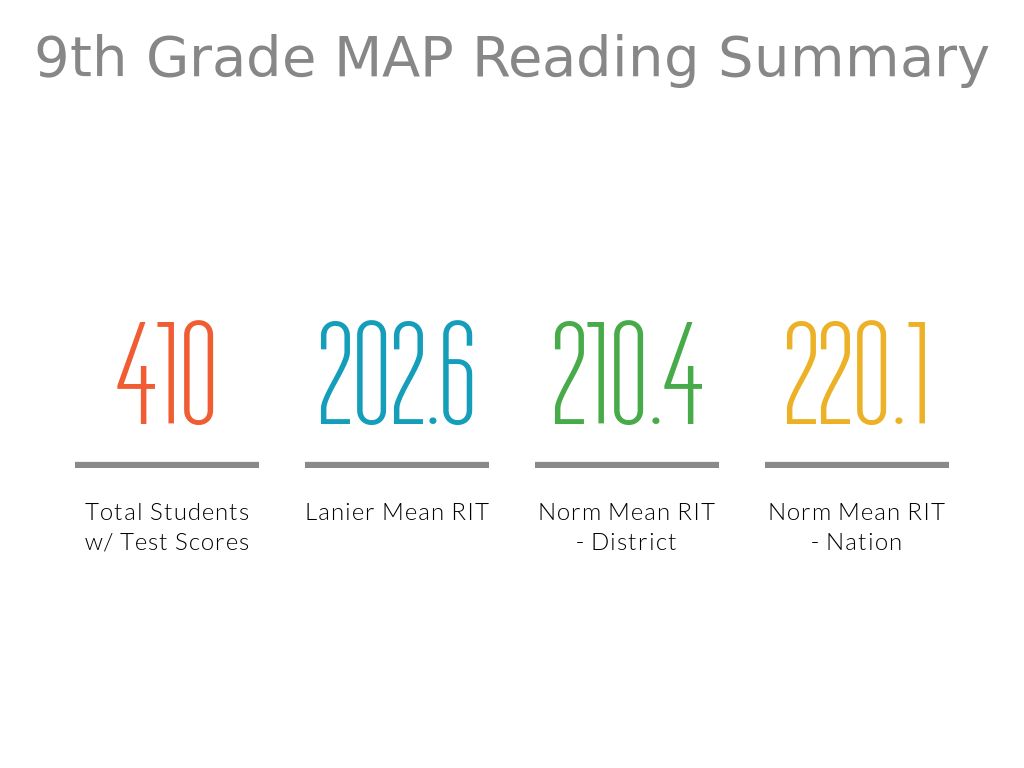 9th Grade MAP Reading Summary

410

Total Students w/ Test Scores

202.6

Lanier Mean RIT

210.4

Norm Mean RIT - District

220.1

Norm Mean RIT - Nation